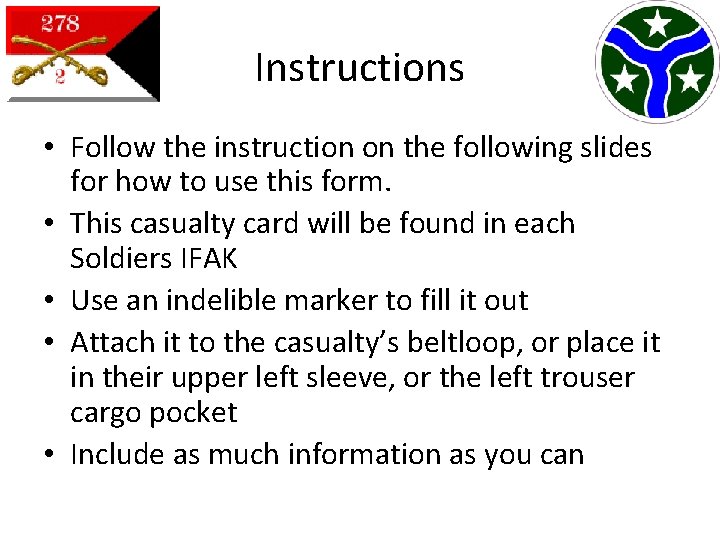 278

2

Instructions

• Follow the instruction on the following slides for how to use this form.
• This casualty card will be found in each Soldiers IFAK
• Use an indelible marker to fill it out
• Attach it to the casualty's beltloop, or place it in their upper left sleeve, or the left trouser cargo pocket
• Include as much information as you can